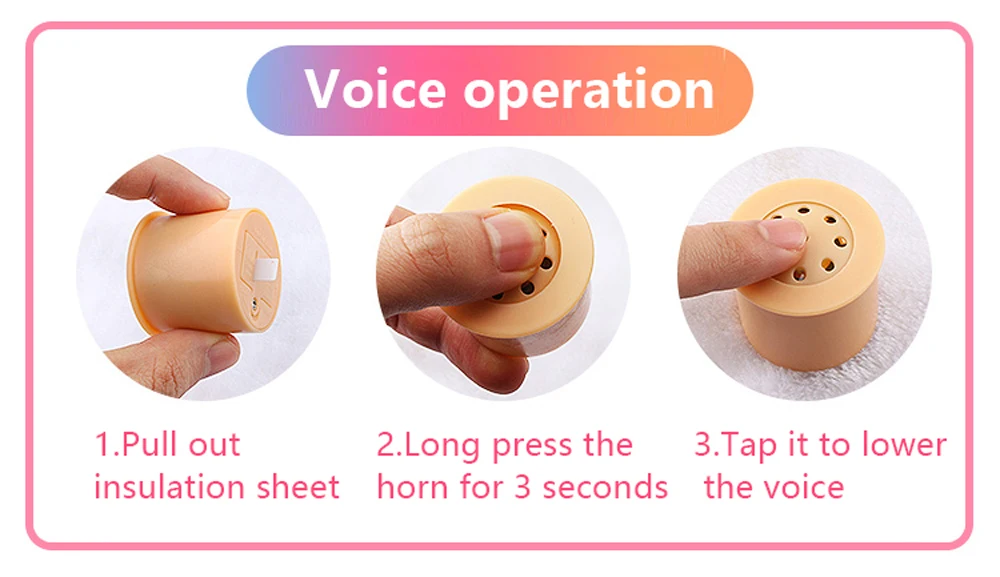 Voice operation

1.Pull out insulation sheet

2.Long press the horn for 3 seconds

3.Tap it to lower the voice